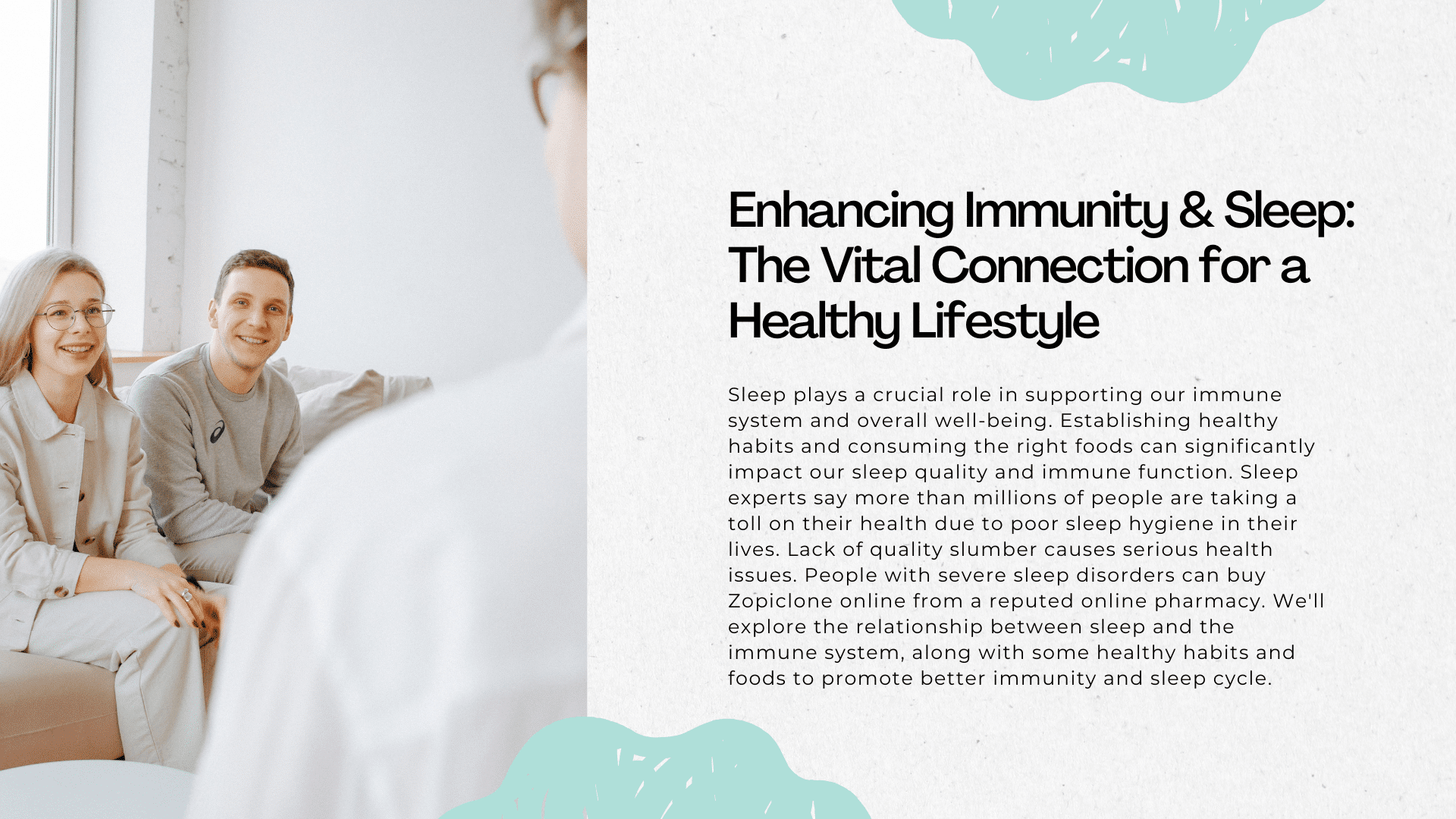 Enhancing Immunity & Sleep: The Vital Connection for a Healthy Lifestyle

Sleep plays a crucial role in supporting our immune system and overall well-being. Establishing healthy habits and consuming the right foods can significantly impact our sleep quality and immune function. Sleep experts say more than millions of people are taking a toll on their health due to poor sleep hygiene in their lives. Lack of quality slumber causes serious health issues. People with severe sleep disorders can buy Zopiclone online from a reputed online pharmacy. We'll explore the relationship between sleep and the immune system, along with some healthy habits and foods to promote better immunity and sleep cycle.